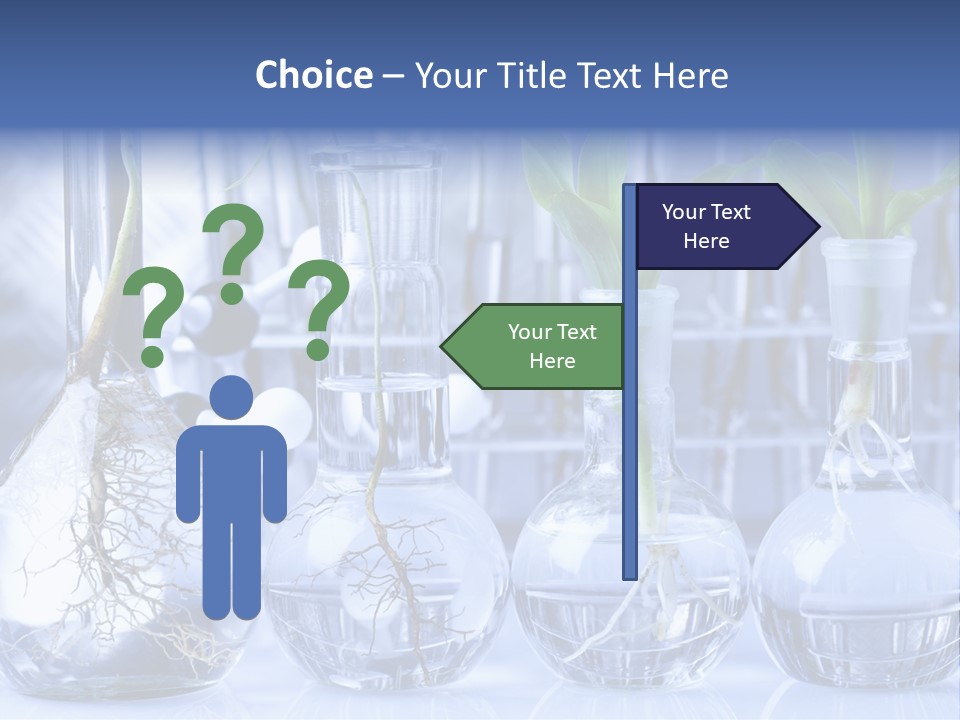 Choice – Your Title Text Here

? ? ?

Your Text Here

Your Text Here